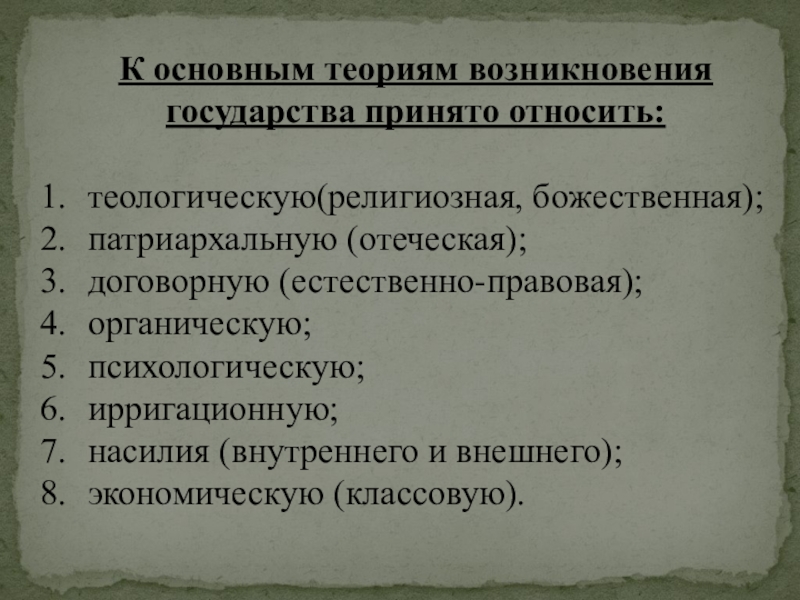 К основным теориям возникновения государства принято относить:

1. теологическую(религиозная, божественная);
2. патриархальную (отеческая);
3. договорную (естественно-правовая);
4. органическую;
5. психологическую;
6. ирригационную;
7. насилия (внутреннего и внешнего);
8. экономическую (классовую).